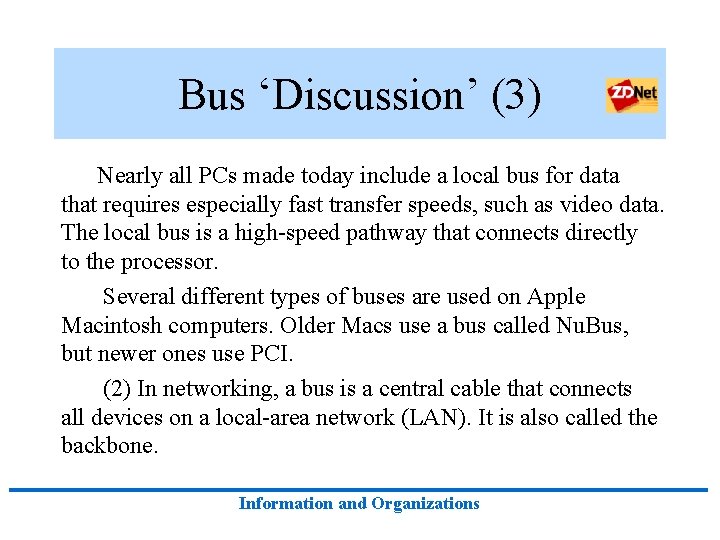 Bus ‘Discussion’ (3)

ZDNet

Nearly all PCs made today include a local bus for data that requires especially fast transfer speeds, such as video data. The local bus is a high-speed pathway that connects directly to the processor.

Several different types of buses are used on Apple Macintosh computers. Older Macs use a bus called NuBus, but newer ones use PCI.

(2) In networking, a bus is a central cable that connects all devices on a local-area network (LAN). It is also called the backbone.

Information and Organizations